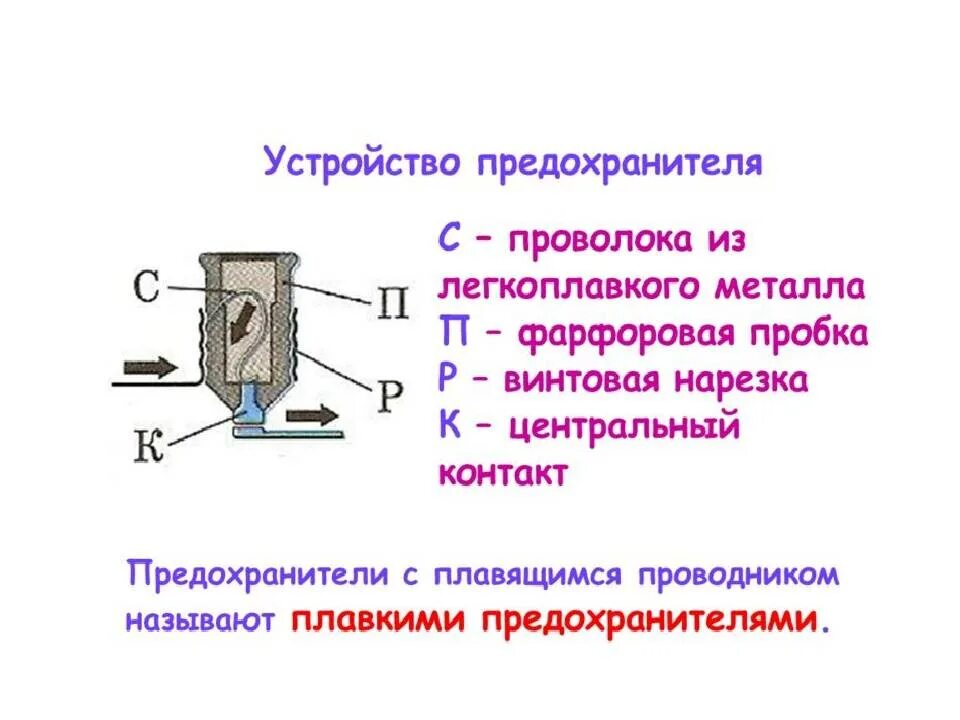 Устройство предохранителя

С
П
Р
К

С – проволока из легкоплавкого металла
П – фарфоровая пробка
Р – винтовая нарезка
К – центральный контакт

Предохранители с плавящимся проводником называют плавкими предохранителями.